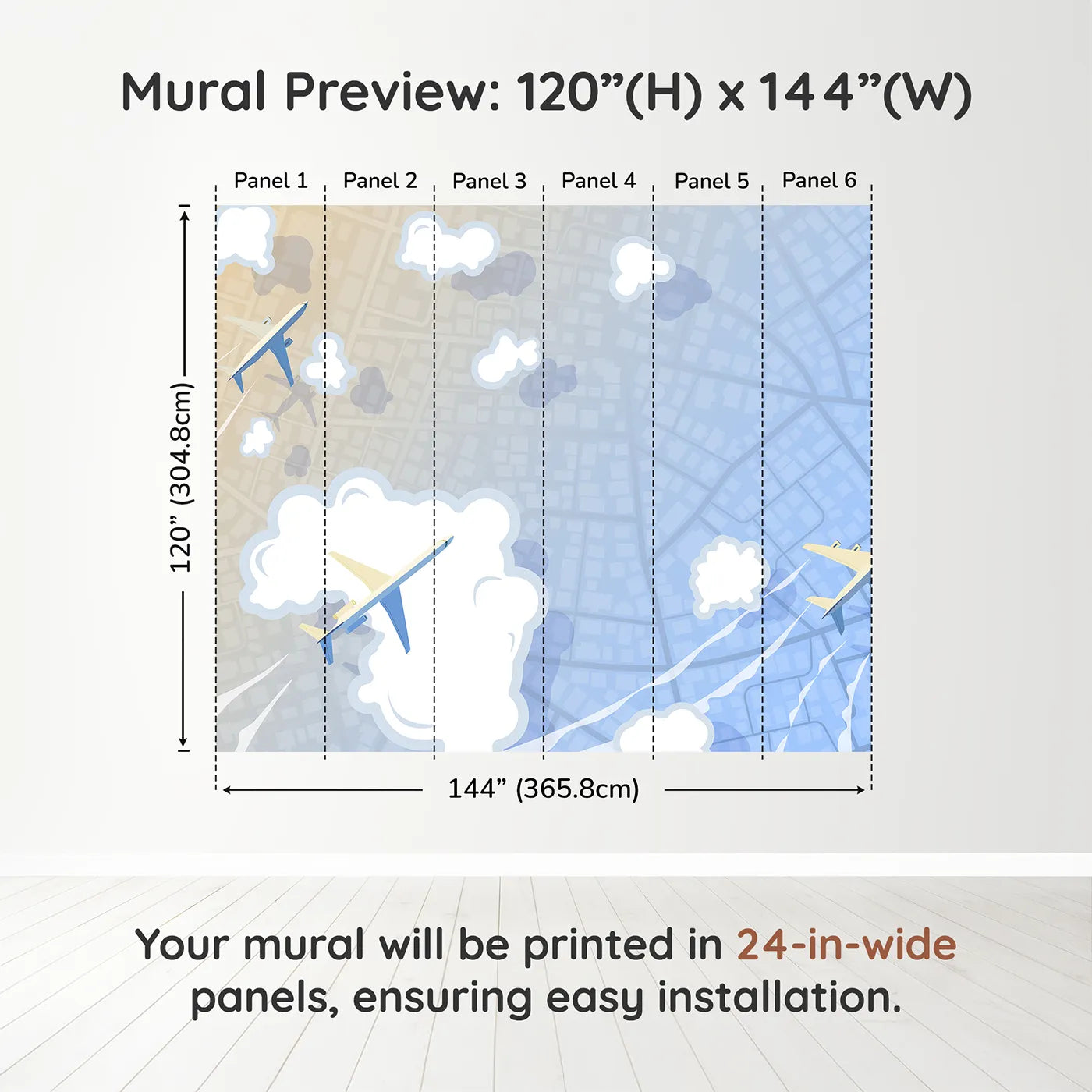 Mural Preview: 120”(H) x 144”(W)

Panel 1 Panel 2 Panel 3 Panel 4 Panel 5 Panel 6

120” (304.8cm)

144” (365.8cm)

Your mural will be printed in 24-in-wide panels, ensuring easy installation.